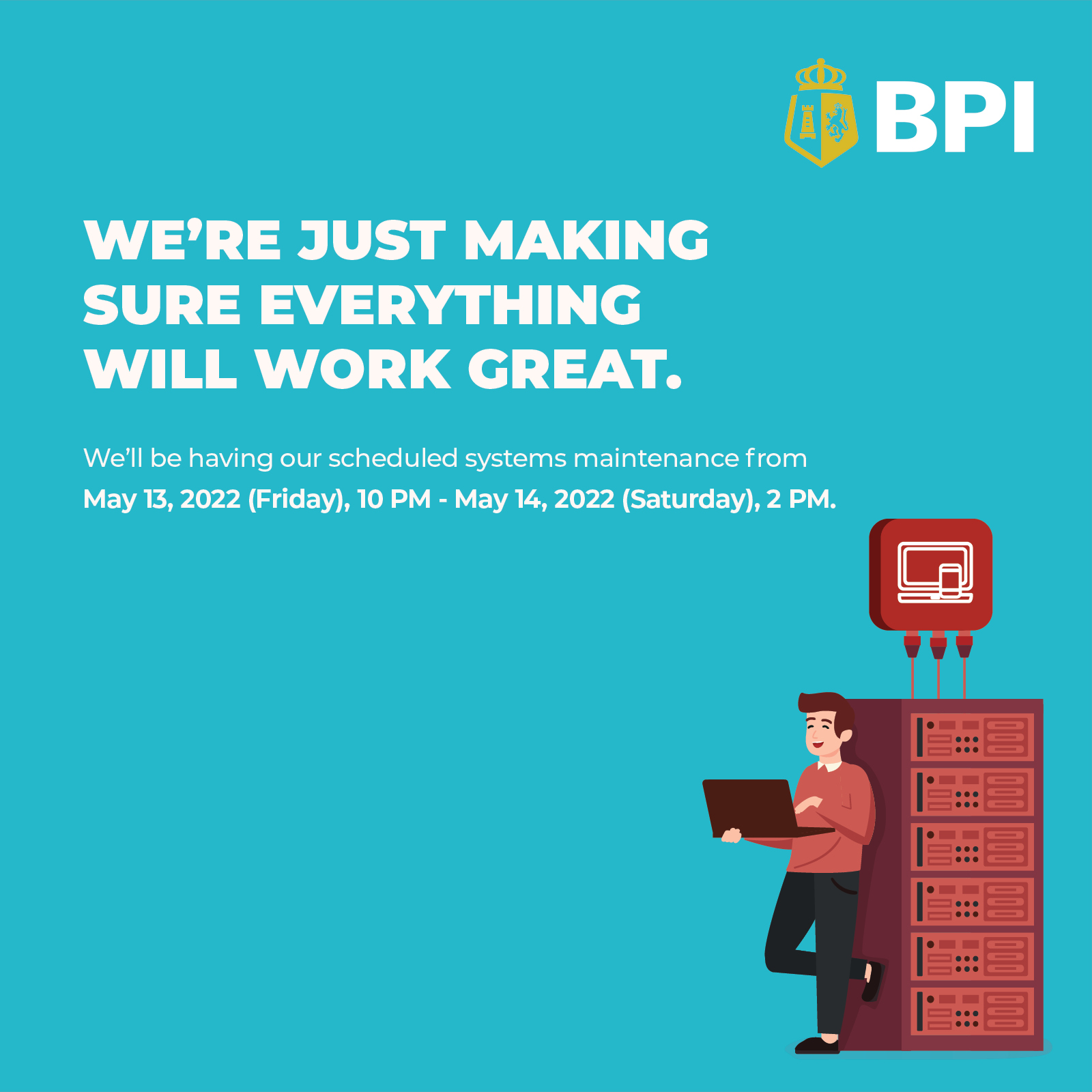 BPI

WE'RE JUST MAKING SURE EVERYTHING WILL WORK GREAT.

We'll be having our scheduled systems maintenance from
May 13, 2022 (Friday), 10 PM - May 14, 2022 (Saturday), 2 PM.